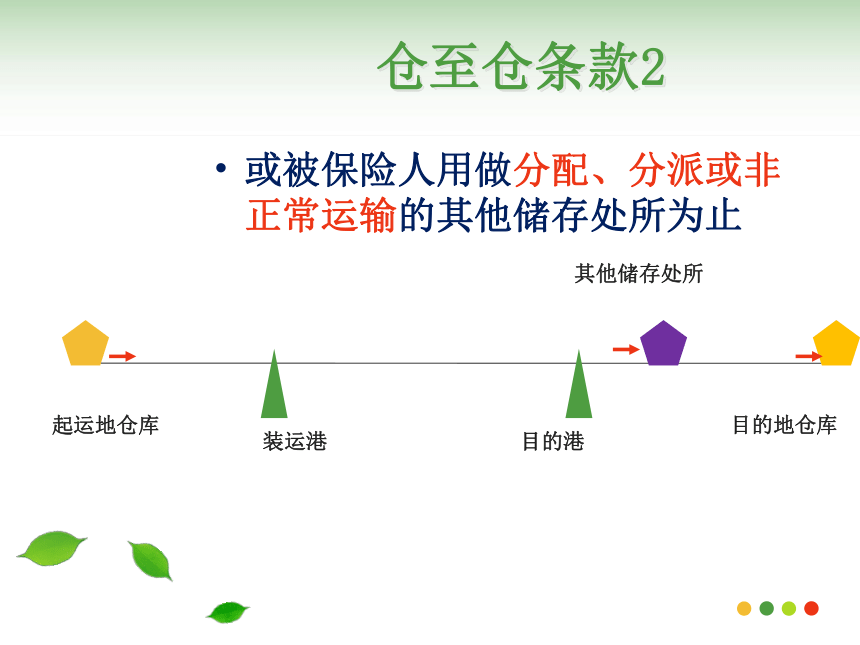 仓至仓条款2

• 或被保险人用做分配、分派或非正常运输的其他储存处所为止

其他储存处所

起运地仓库

装运港

目的港

目的地仓库